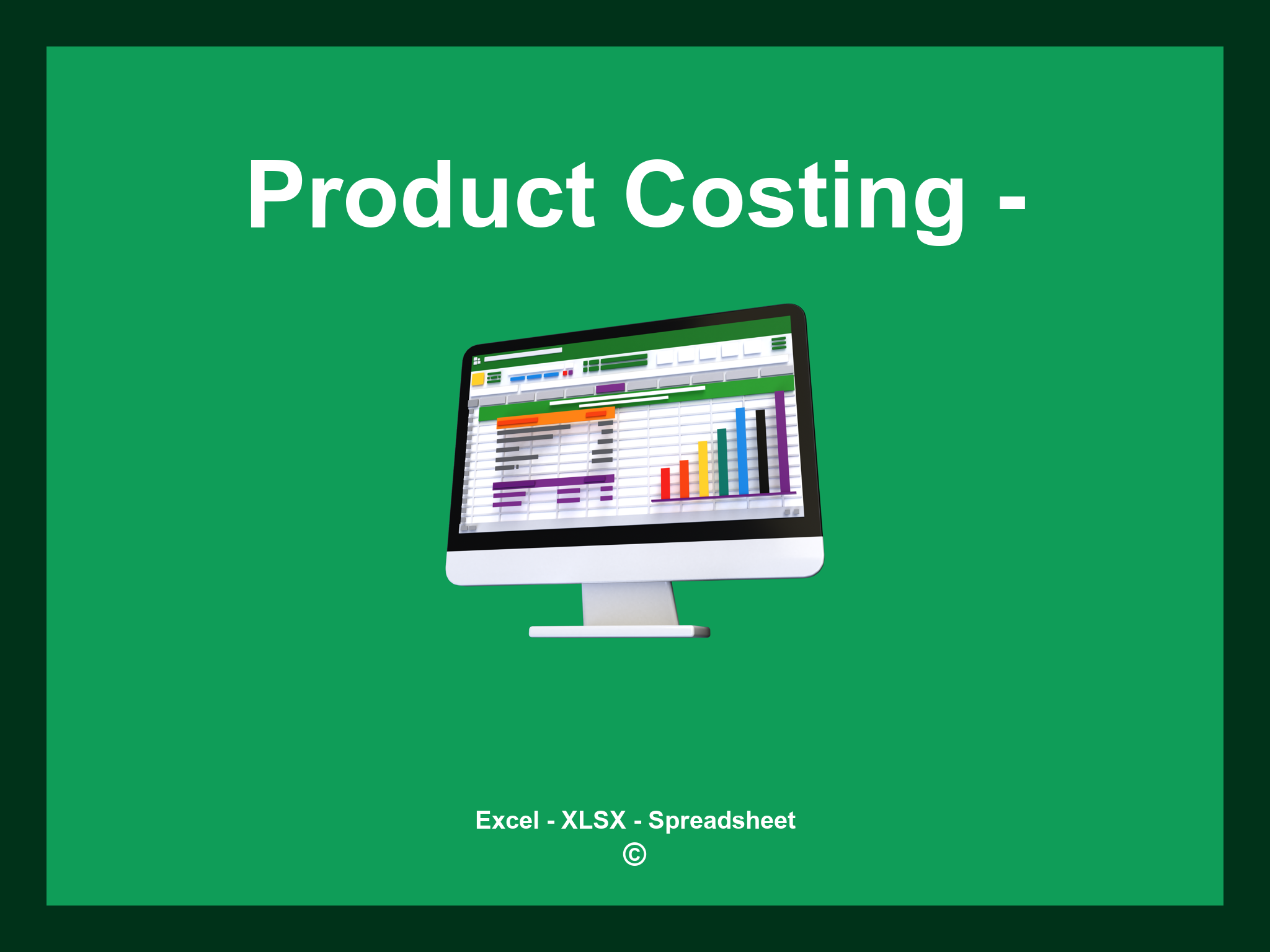 Product Costing -

Excel - XLSX - Spreadsheet
©